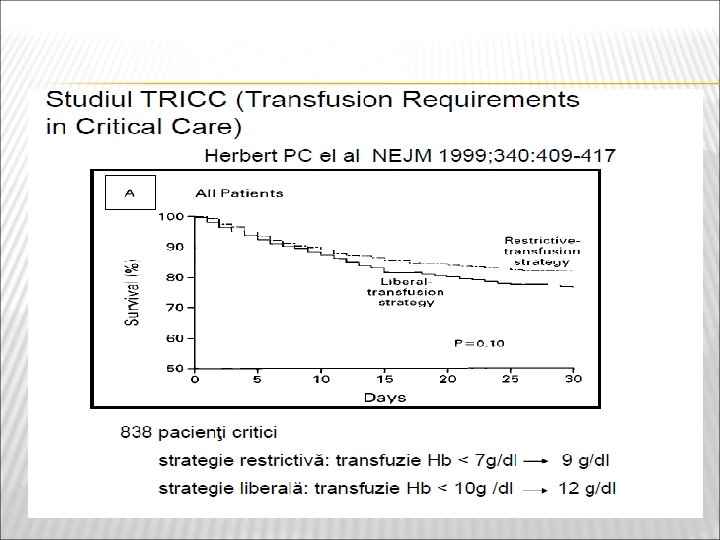 Studiul TRICC (Transfusion Requirements in Critical Care)

Herbert PC el al NEJM 1999;340:409-417

A

All Patients

Survival (%)

100
90
80
70
60
50

Restrictive-transfusion strategy

Liberal-transfusion strategy

P=0.10

0 5 10 15 20 25 30

Days

838 pacienţi critici

strategie restrictivă: transfuzie Hb < 7g/dl → 9 g/dl

strategie liberală: transfuzie Hb < 10g /dl → 12 g/dl